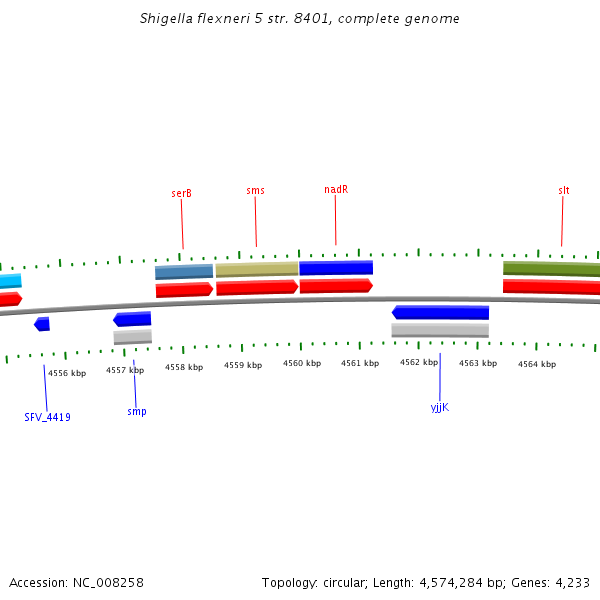 Shigella flexneri 5 str. 8401, complete genome

serB
sms
nadR
slt

4556 kbp
4557 kbp
4558 kbp
4559 kbp
4560 kbp
4561 kbp
4562 kbp
4563 kbp
4564 kbp

SFV_4419
smp
yjjK

Accession: NC_008258

Topology: circular; Length: 4,574,284 bp; Genes: 4,233